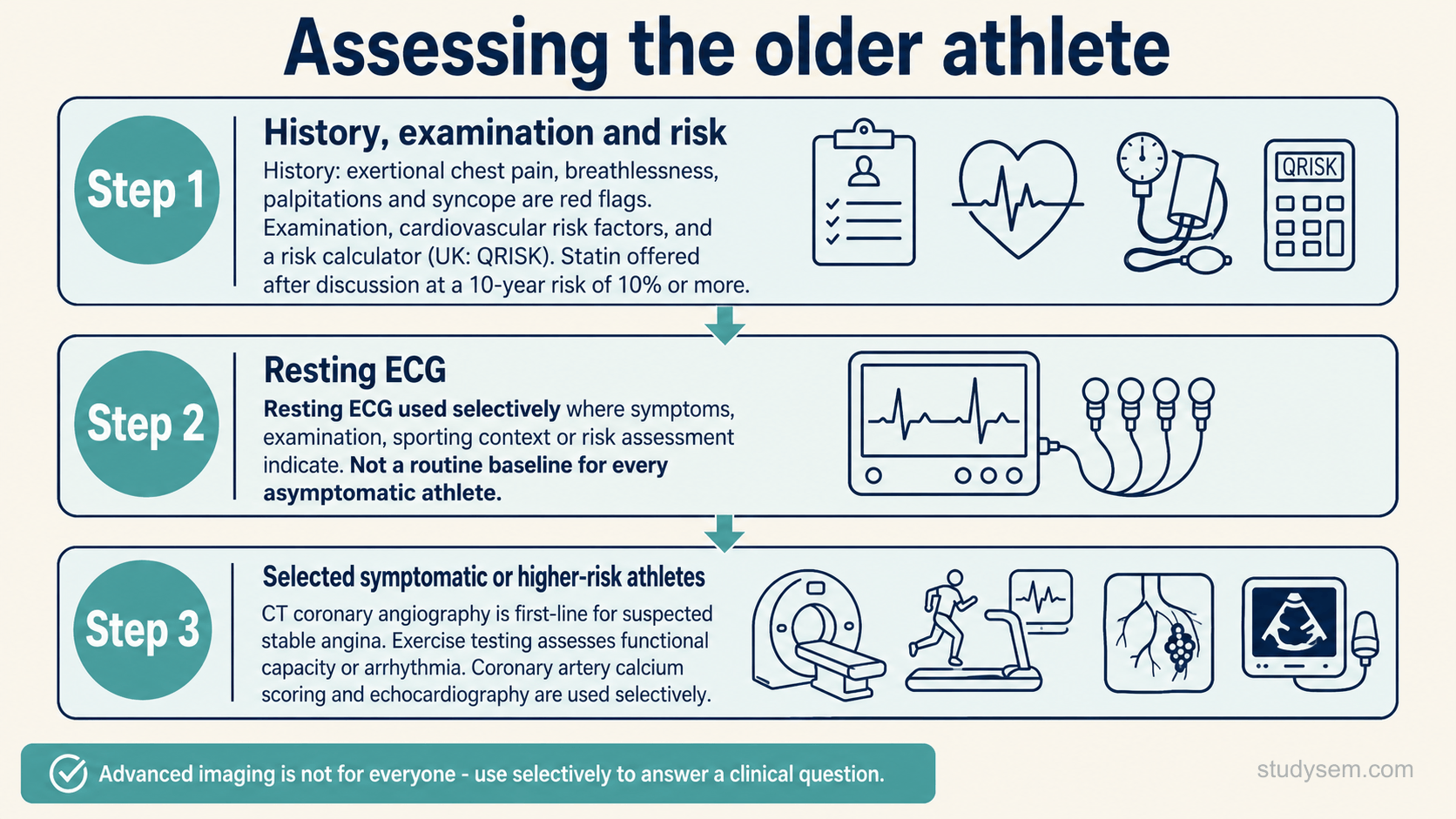 Assessing the older athlete

Step 1

History, examination and risk

History: exertional chest pain, breathlessness, palpitations and syncope are red flags. Examination, cardiovascular risk factors, and a risk calculator (UK: QRISK). Statin offered after discussion at a 10-year risk of 10% or more.

QRISK

Step 2

Resting ECG

Resting ECG used selectively where symptoms, examination, sporting context or risk assessment indicate. Not a routine baseline for every asymptomatic athlete.

Step 3

Selected symptomatic or higher-risk athletes

CT coronary angiography is first-line for suspected stable angina. Exercise testing assesses functional capacity or arrhythmia. Coronary artery calcium scoring and echocardiography are used selectively.

Advanced imaging is not for everyone - use selectively to answer a clinical question.

studysem.com